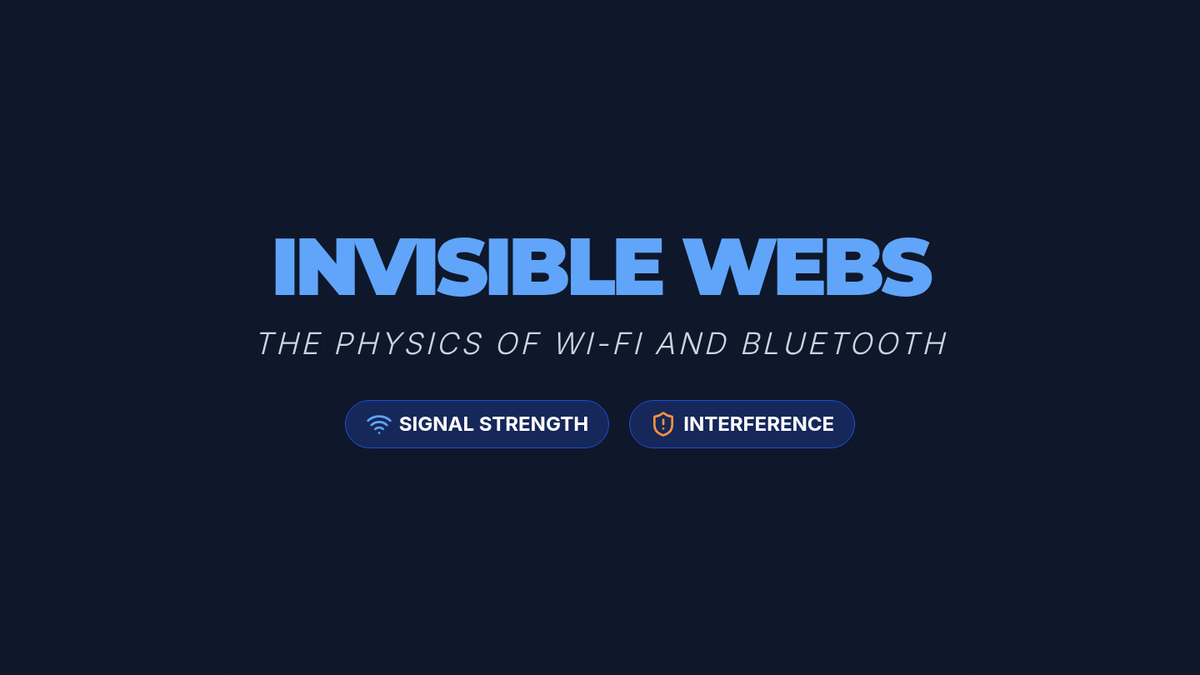 INVISIBLE WEBS

THE PHYSICS OF WI-FI AND BLUETOOTH

SIGNAL STRENGTH

INTERFERENCE